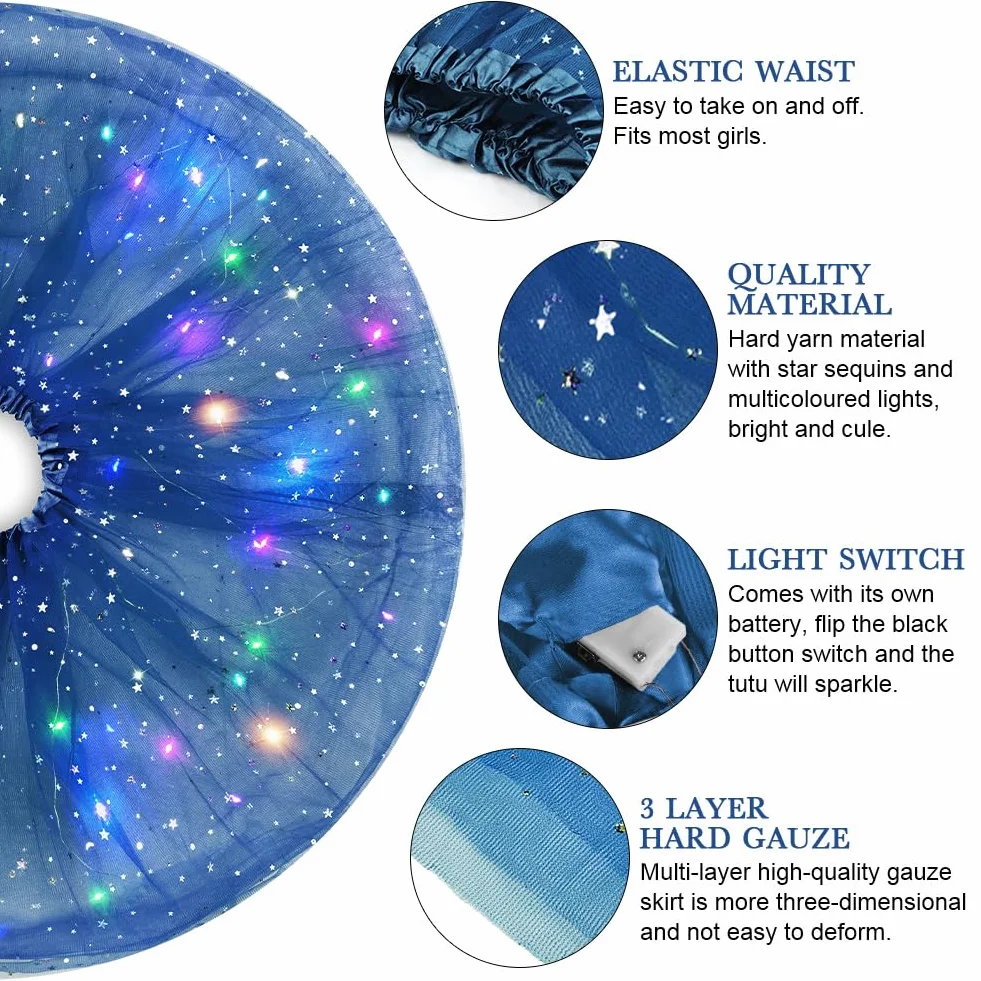 ELASTIC WAIST
Easy to take on and off. Fits most girls.

QUALITY MATERIAL
Hard yarn material with star sequins and multicoloured lights, bright and cule.

LIGHT SWITCH
Comes with its own battery, flip the black button switch and the tutu will sparkle.

3 LAYER HARD GAUZE
Multi-layer high-quality gauze skirt is more three-dimensional and not easy to deform.